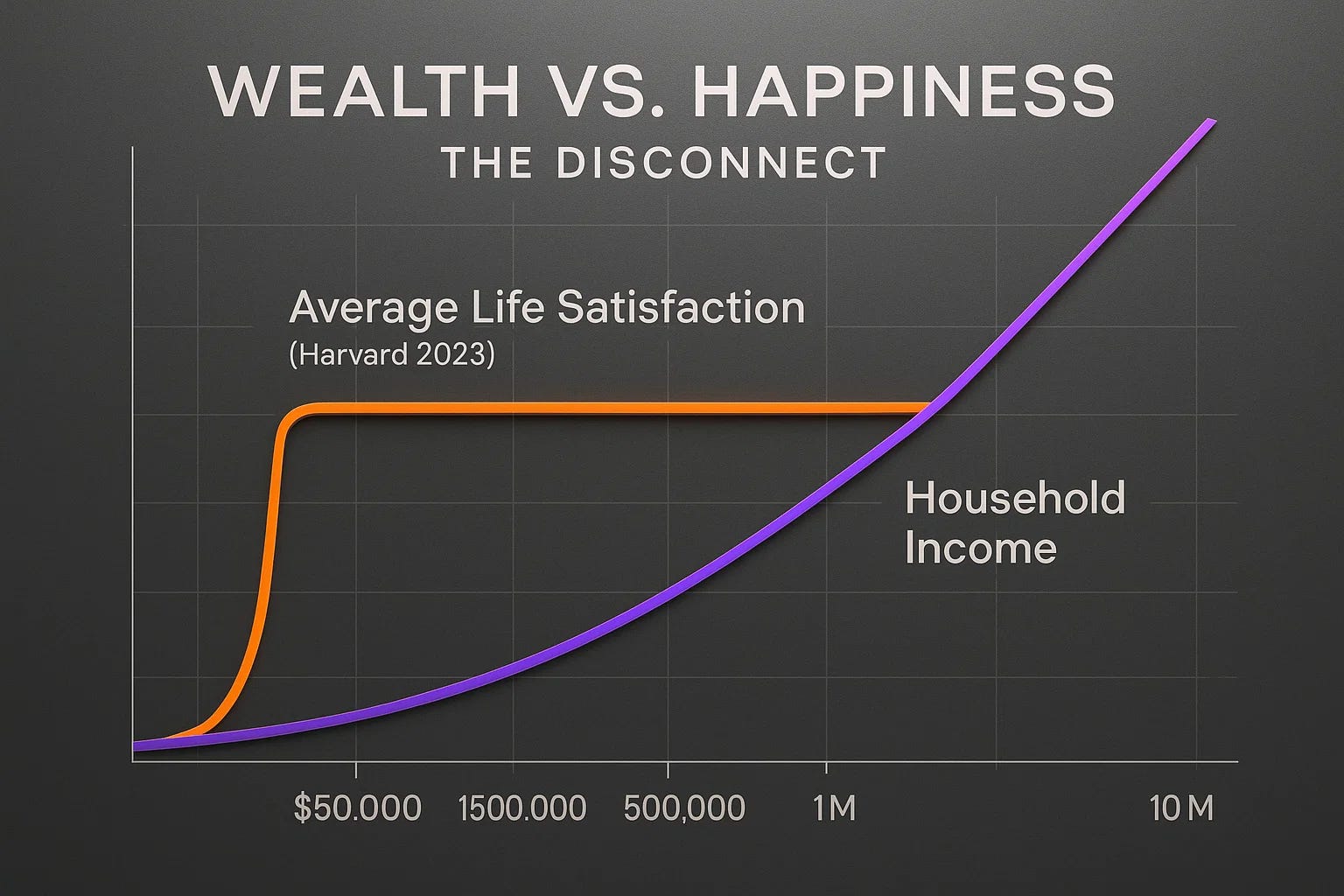 WEALTH VS. HAPPINESS
THE DISCONNECT

Average Life Satisfaction
(Harvard 2023)

Household Income

$50.000
1500.000
500,000
1M
10 M